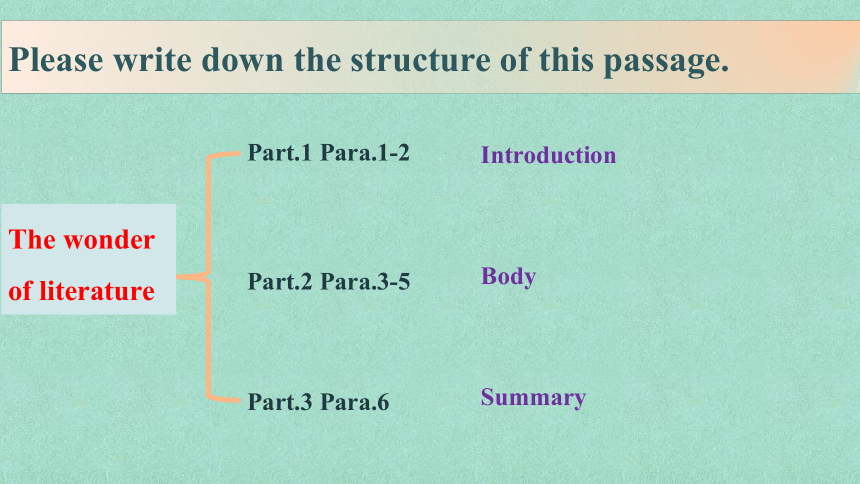 Please write down the structure of this passage.

The wonder of literature

Part.1 Para.1-2 Introduction

Part.2 Para.3-5 Body

Part.3 Para.6 Summary